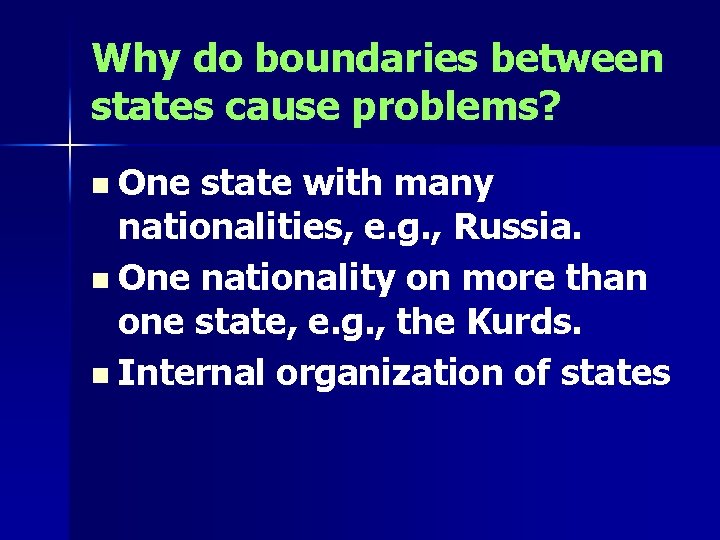 Why do boundaries between states cause problems?

- One state with many nationalities, e.g., Russia.
- One nationality on more than one state, e.g., the Kurds.
- Internal organization of states